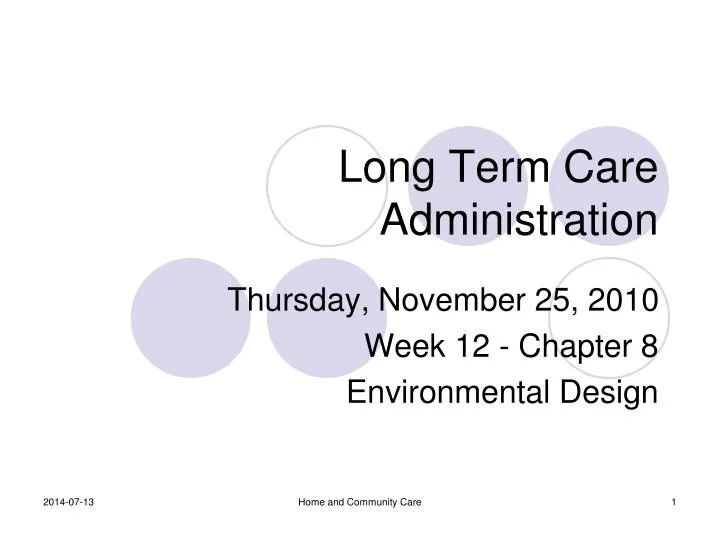 Long Term Care Administration

Thursday, November 25, 2010
Week 12 - Chapter 8
Environmental Design

2014-07-13

Home and Community Care

1